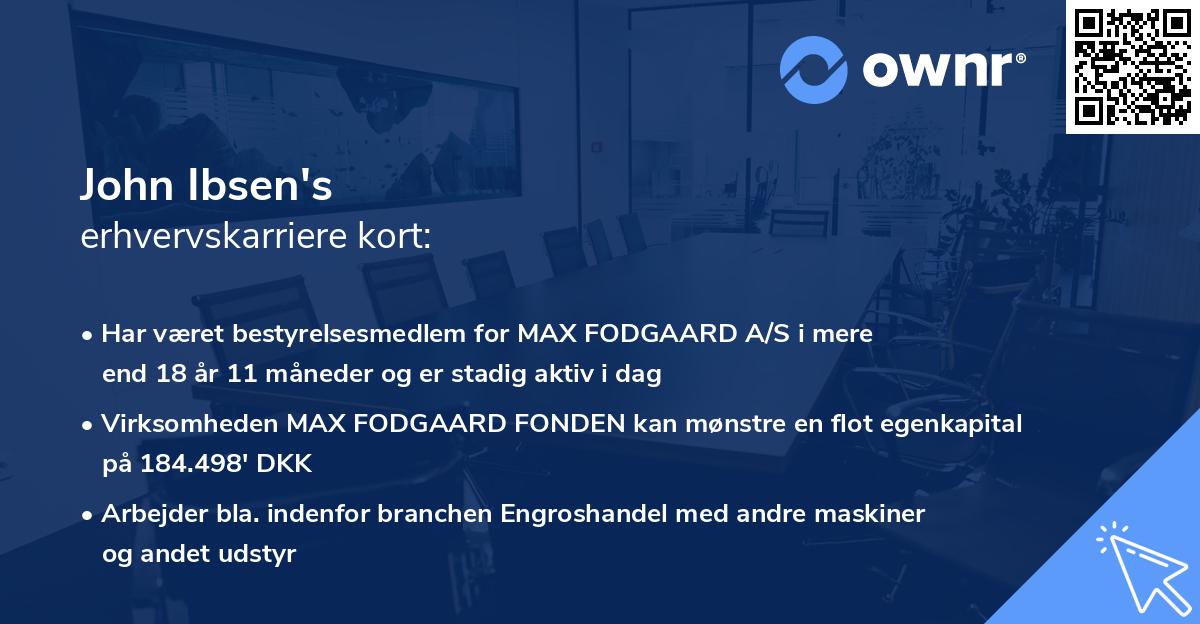 ownr®

John Ibsen's
erhvervskarriere kort:

• Har været bestyrelsesmedlem for MAX FODGAARD A/S i mere end 18 år 11 måneder og er stadig aktiv i dag

• Virksomheden MAX FODGAARD FONDEN kan mønstre en flot egenkapital på 184.498' DKK

• Arbejder bla. indenfor branchen Engroshandel med andre maskiner og andet udstyr